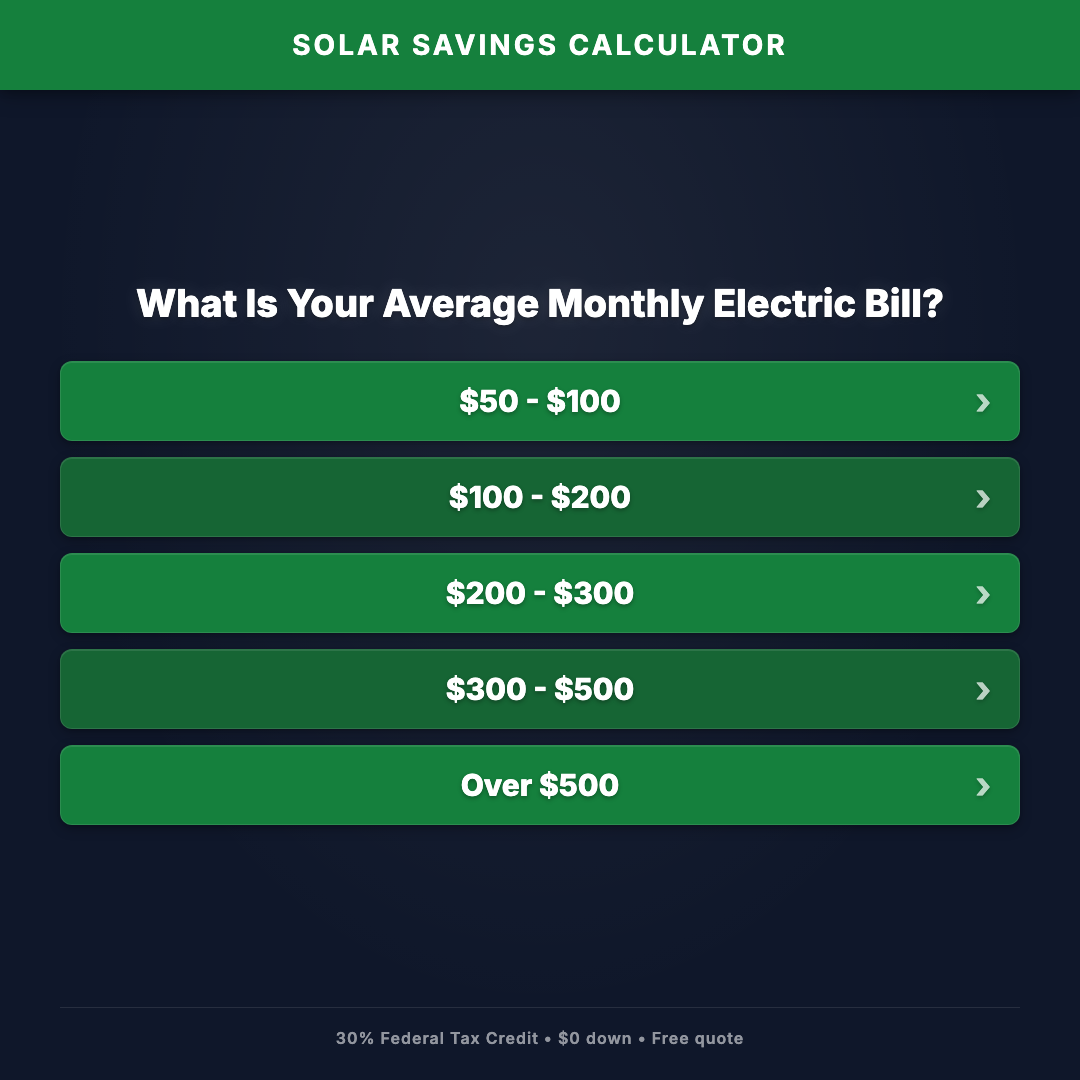 SOLAR SAVINGS CALCULATOR

What Is Your Average Monthly Electric Bill?

\$50 - \$100 ›

\$100 - \$200 ›

\$200 - \$300 ›

\$300 - \$500 ›

Over \$500 ›

30% Federal Tax Credit • \$0 down • Free quote